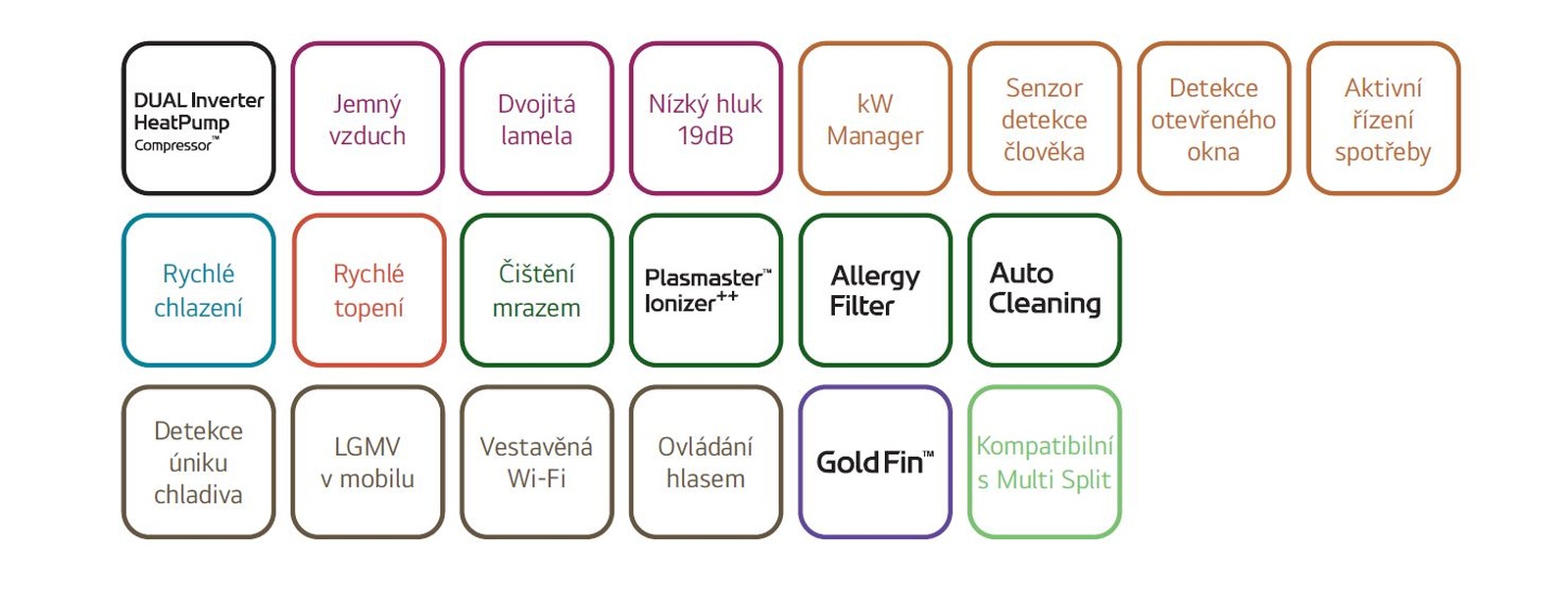 DUAL Inverter HeatPump Compressor™

Jemný vzduch

Dvojitá lamela

Nízký hluk 19dB

kW Manager

Senzor detekce člověka

Detekce otevřeného okna

Aktivní řízení spotřeby

Rychlé chlazení

Rychlé topení

Čištění mrazem

Plasmaster™ Ionizer++

Allergy Filter

Auto Cleaning

Detekce úniku chladiva

LGMV v mobilu

Vestavěná Wi-Fi

Ovládání hlasem

Gold Fin™

Kompatibilní s Multi Split